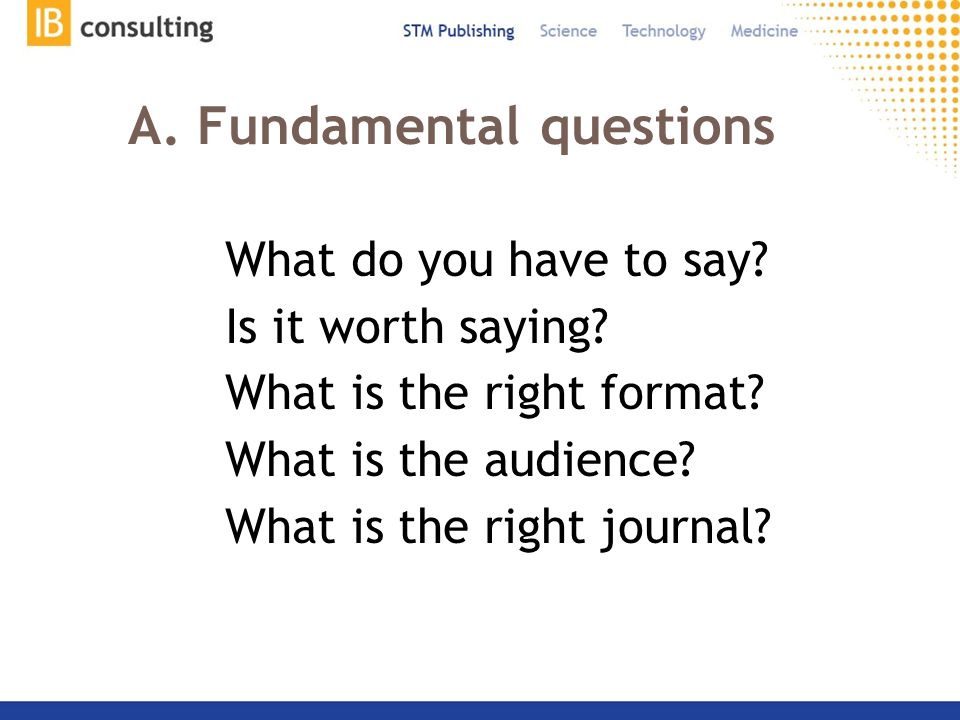 IB consulting

STM Publishing Science Technology Medicine

A. Fundamental questions

What do you have to say?
Is it worth saying?
What is the right format?
What is the audience?
What is the right journal?